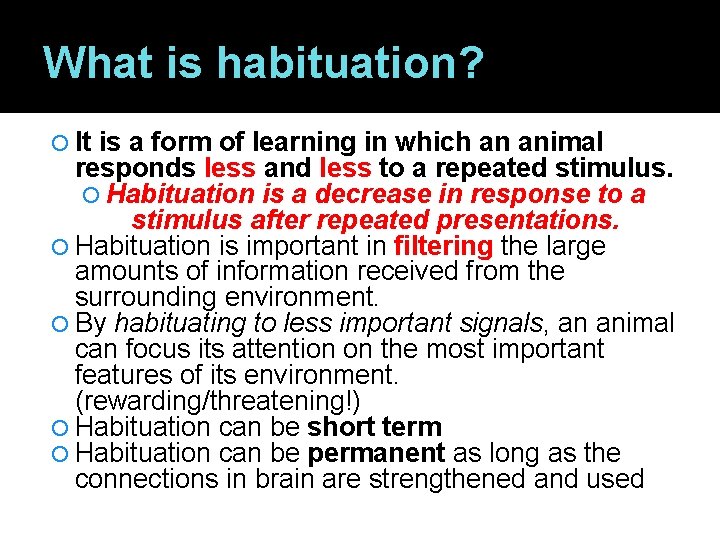 What is habituation?

It is a form of learning in which an animal responds less and less to a repeated stimulus.

Habituation is a decrease in response to a stimulus after repeated presentations.

Habituation is important in filtering the large amounts of information received from the surrounding environment.

By habituating to less important signals, an animal can focus its attention on the most important features of its environment. (rewarding/threatening!)

Habituation can be short term

Habituation can be permanent as long as the connections in brain are strengthened and used